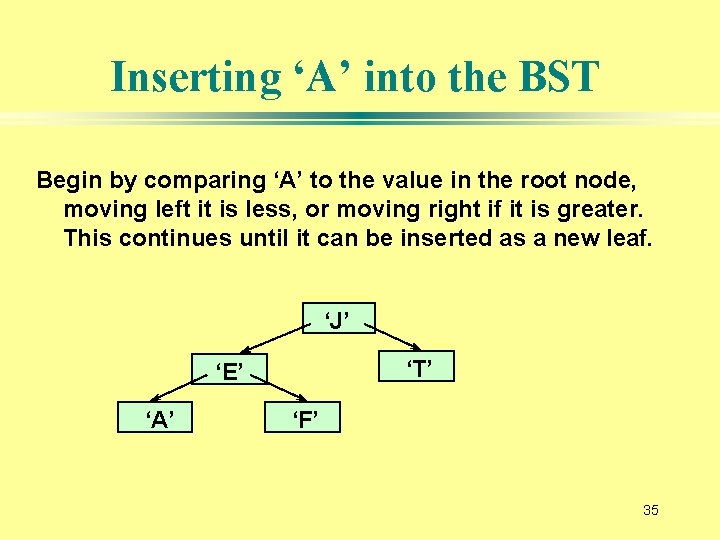 Inserting ‘A’ into the BST

Begin by comparing ‘A’ to the value in the root node, moving left it is less, or moving right if it is greater. This continues until it can be inserted as a new leaf.

‘J’

‘E’

‘T’

‘A’

‘F’

35